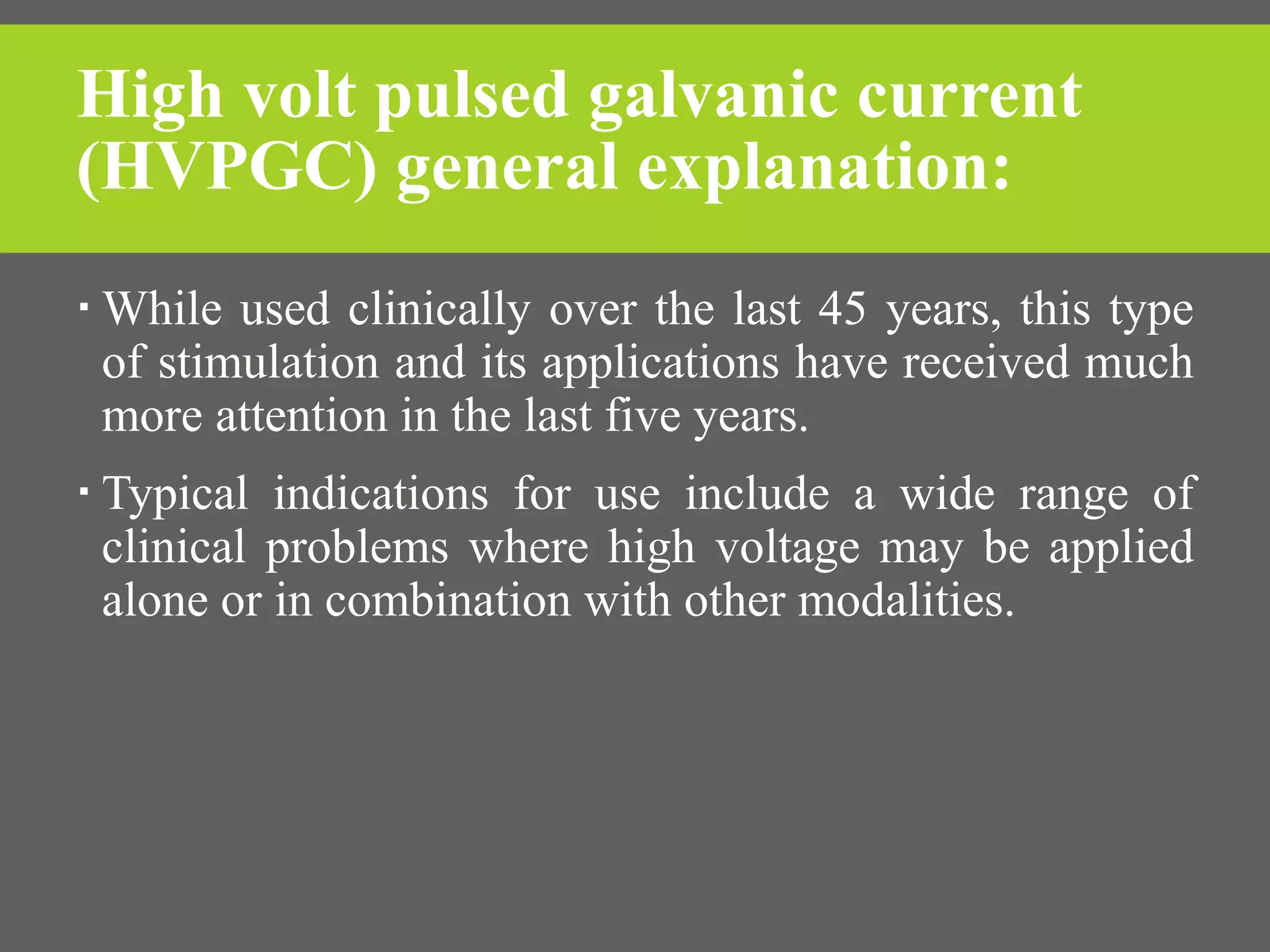 High volt pulsed galvanic current (HVPGC) general explanation:

▪ While used clinically over the last 45 years, this type of stimulation and its applications have received much more attention in the last five years.

▪ Typical indications for use include a wide range of clinical problems where high voltage may be applied alone or in combination with other modalities.